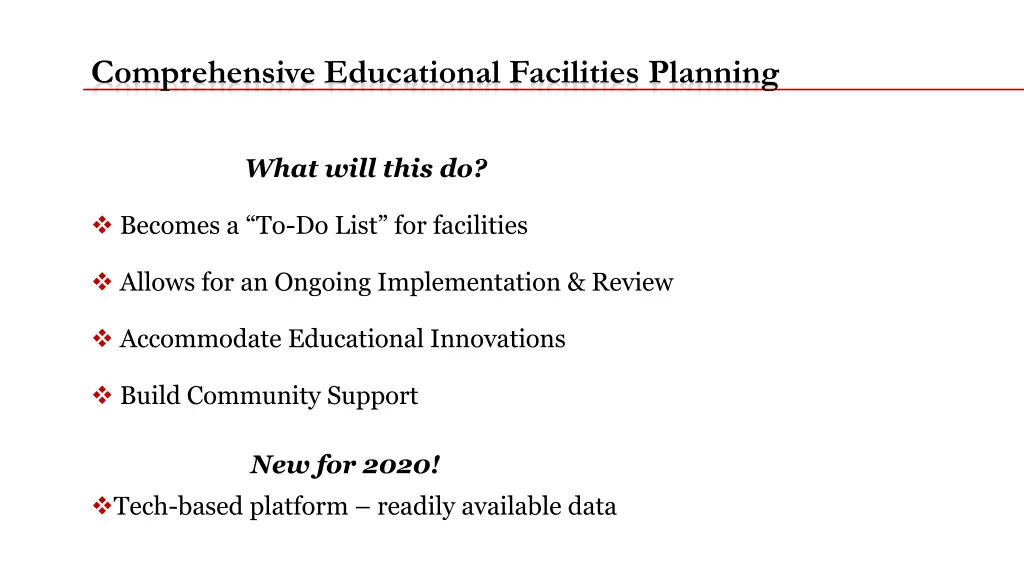 Comprehensive Educational Facilities Planning

What will this do?

❖ Becomes a “To-Do List” for facilities

❖ Allows for an Ongoing Implementation & Review

❖ Accommodate Educational Innovations

❖ Build Community Support

New for 2020!

❖Tech-based platform – readily available data